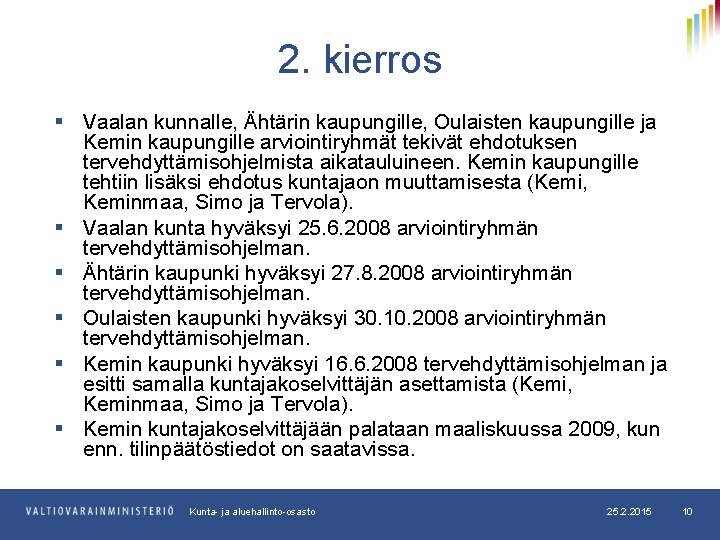 2. kierros

▪ Vaalan kunnalle, Ähtärin kaupungille, Oulaisten kaupungille ja Kemin kaupungille arviointiryhmät tekivät ehdotuksen tervehdyttämisohjelmista aikatauluineen. Kemin kaupungille tehtiin lisäksi ehdotus kuntajaon muuttamisesta (Kemi, Keminmaa, Simo ja Tervola).

▪ Vaalan kunta hyväksyi 25.6.2008 arviointiryhmän tervehdyttämisohjelman.

▪ Ähtärin kaupunki hyväksyi 27.8.2008 arviointiryhmän tervehdyttämisohjelman.

▪ Oulaisten kaupunki hyväksyi 30.10.2008 arviointiryhmän tervehdyttämisohjelman.

▪ Kemin kaupunki hyväksyi 16.6.2008 tervehdyttämisohjelman ja esitti samalla kuntajakoselvittäjän asettamista (Kemi, Keminmaa, Simo ja Tervola).

▪ Kemin kuntajakoselvittäjään palataan maaliskuussa 2009, kun enn. tilinpäätöstiedot on saatavissa.

VALTIOVARAINMINISTERIÖ Kunta- ja aluehallinto-osasto 25.2.2015 10